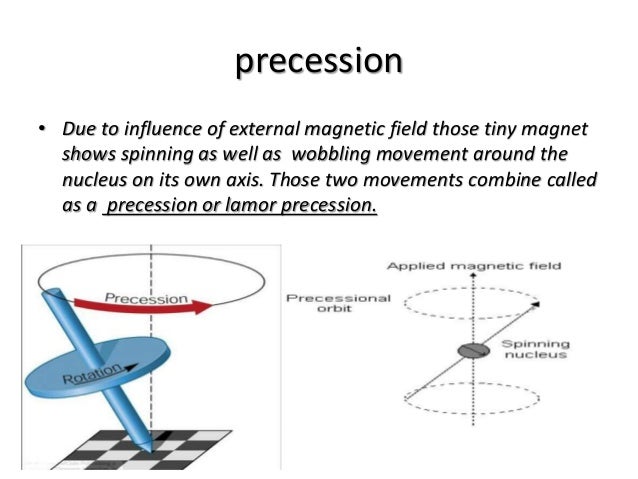 precession

• Due to influence of external magnetic field those tiny magnet shows spinning as well as wobbling movement around the nucleus on its own axis. Those two movements combine called as a precession or lamor precession.

Precession

Rotation

Applied magnetic field

Precessional orbit

Spinning nucleus